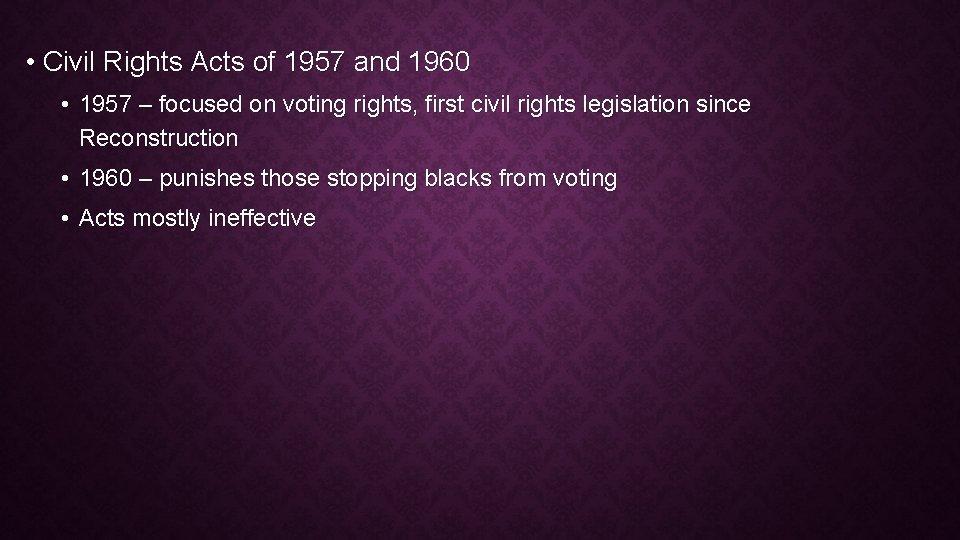 • Civil Rights Acts of 1957 and 1960

• 1957 – focused on voting rights, first civil rights legislation since Reconstruction

• 1960 – punishes those stopping blacks from voting

• Acts mostly ineffective